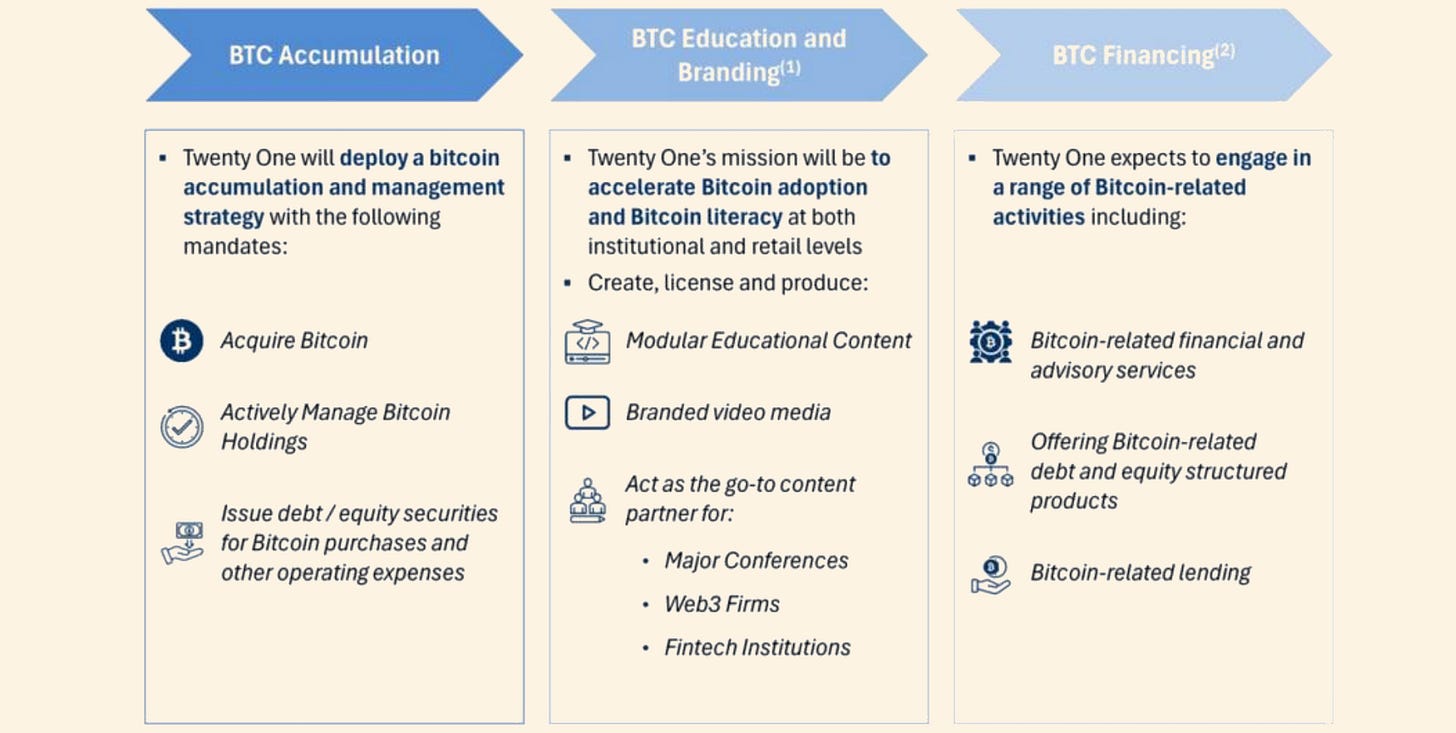 BTC Accumulation

▪ Twenty One will deploy a bitcoin accumulation and management strategy with the following mandates:

Acquire Bitcoin

Actively Manage Bitcoin Holdings

Issue debt / equity securities for Bitcoin purchases and other operating expenses

BTC Education and Branding$^{(1)}$

▪ Twenty One's mission will be to accelerate Bitcoin adoption and Bitcoin literacy at both institutional and retail levels

▪ Create, license and produce:

Modular Educational Content

Branded video media

Act as the go-to content partner for:

• Major Conferences

• Web3 Firms

• Fintech Institutions

BTC Financing$^{(2)}$

▪ Twenty One expects to engage in a range of Bitcoin-related activities including:

Bitcoin-related financial and advisory services

Offering Bitcoin-related debt and equity structured products

Bitcoin-related lending